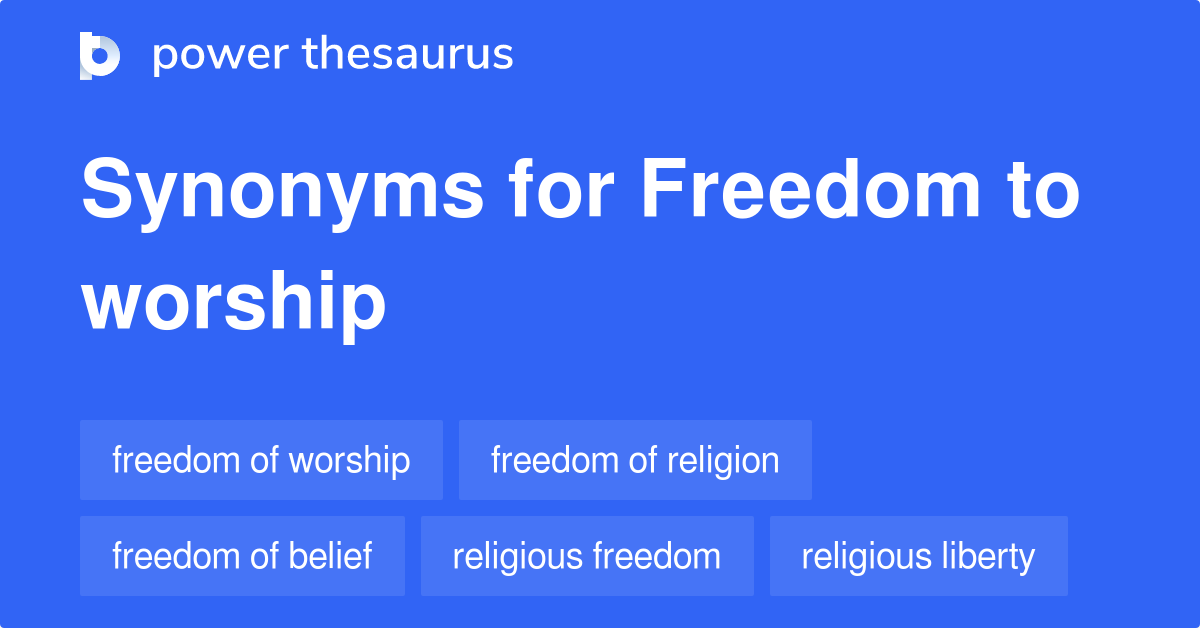 power thesaurus

Synonyms for Freedom to worship

freedom of worship
freedom of religion
freedom of belief
religious freedom
religious liberty